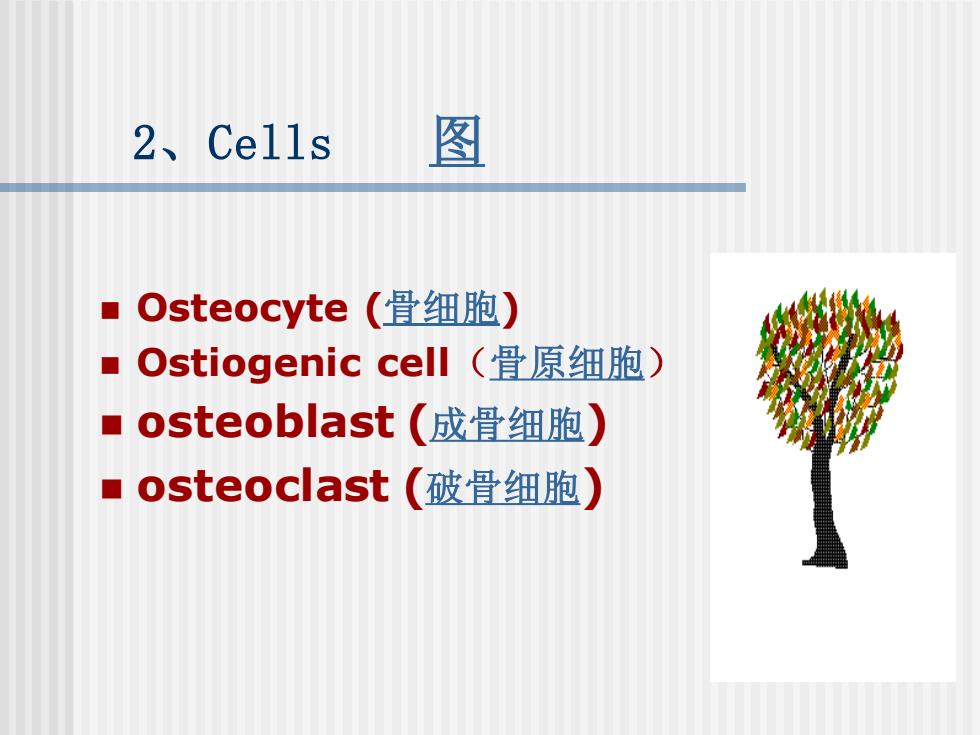 2、Cells 图

- Osteocyte (骨细胞)
- Ostiogenic cell（骨原细胞）
- osteoblast (成骨细胞)
- osteoclast (破骨细胞)